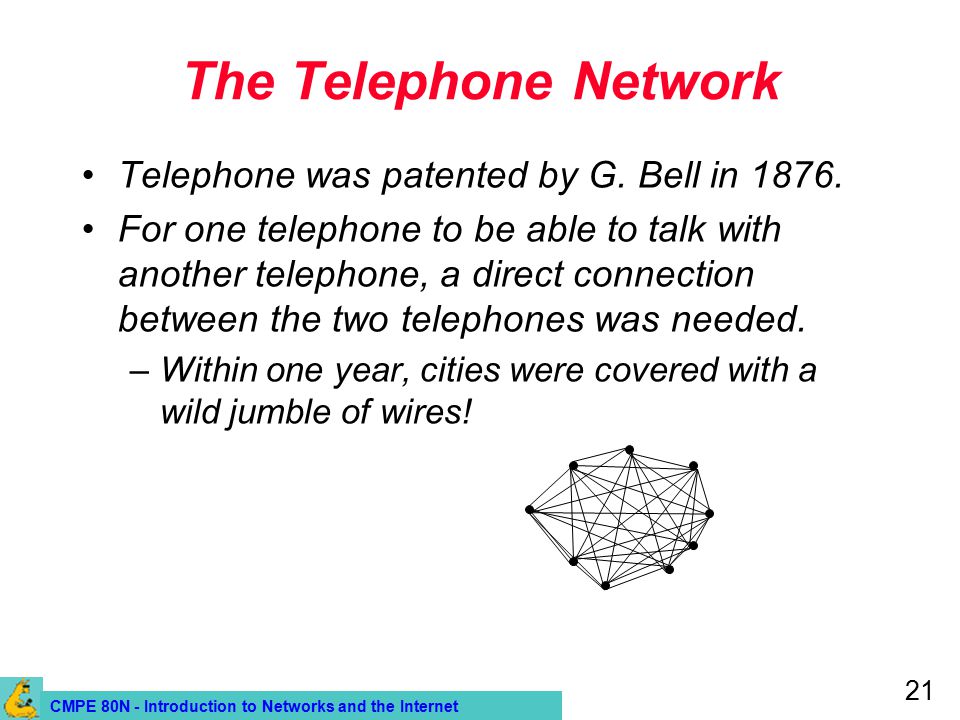 The Telephone Network

• Telephone was patented by G. Bell in 1876.

• For one telephone to be able to talk with another telephone, a direct connection between the two telephones was needed.

– Within one year, cities were covered with a wild jumble of wires!

CMPE 80N - Introduction to Networks and the Internet

21